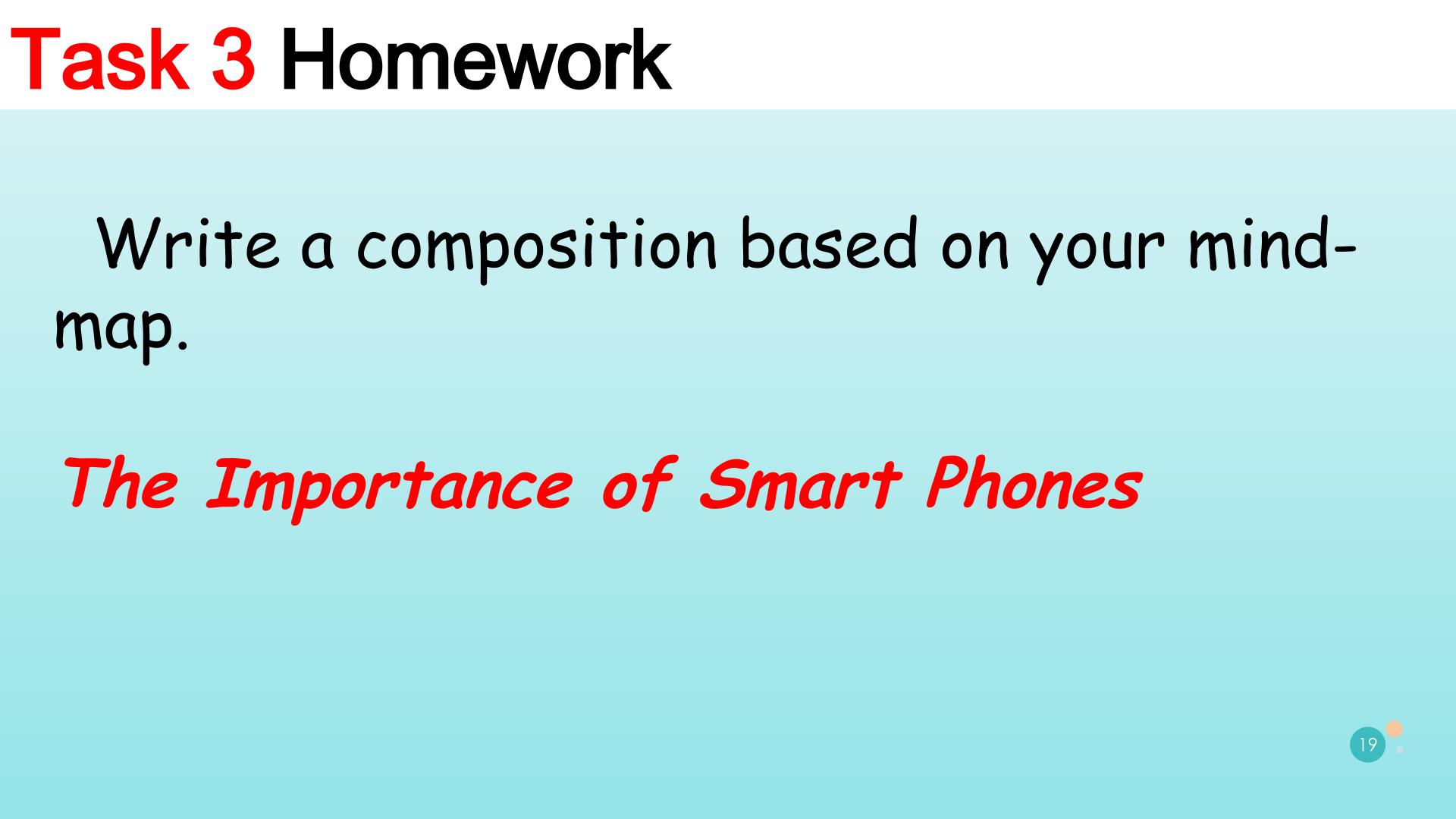 Task 3 Homework

Write a composition based on your mind-map.

The Importance of Smart Phones

19